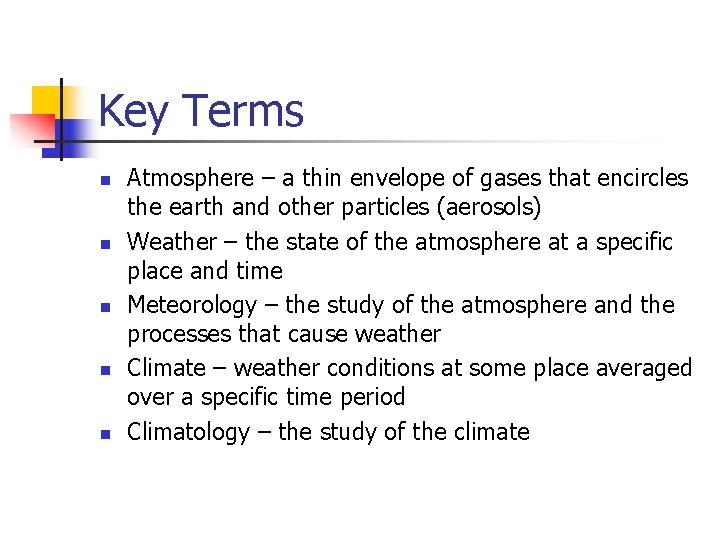 Key Terms

- Atmosphere – a thin envelope of gases that encircles the earth and other particles (aerosols)
- Weather – the state of the atmosphere at a specific place and time
- Meteorology – the study of the atmosphere and the processes that cause weather
- Climate – weather conditions at some place averaged over a specific time period
- Climatology – the study of the climate